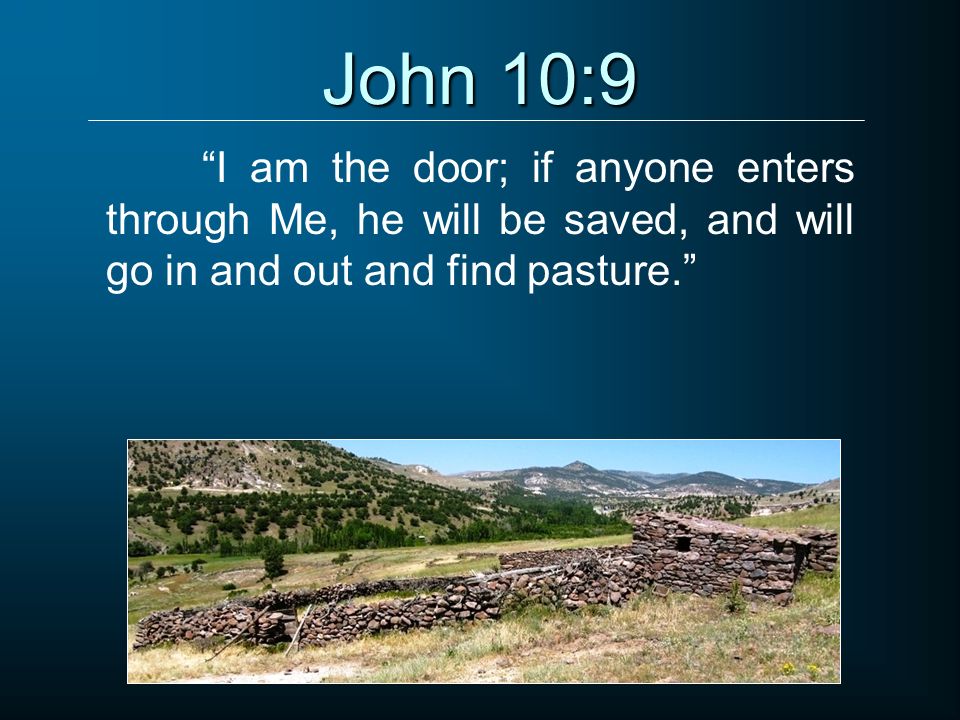 John 10:9

“I am the door; if anyone enters through Me, he will be saved, and will go in and out and find pasture.”